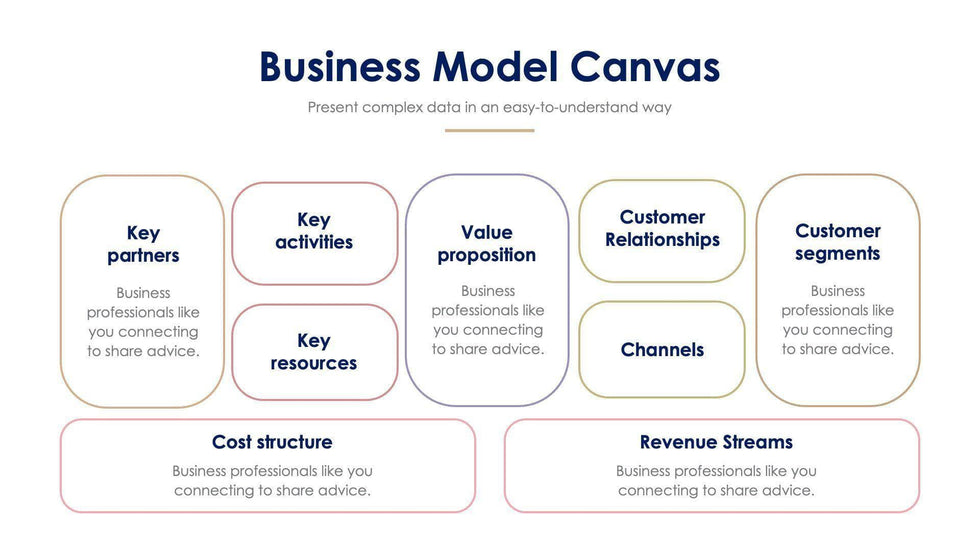 Business Model Canvas

Present complex data in an easy-to-understand way

Key partners

Business professionals like you connecting to share advice.

Key activities

Key resources

Value proposition

Business professionals like you connecting to share advice.

Customer Relationships

Channels

Customer segments

Business professionals like you connecting to share advice.

Cost structure

Business professionals like you connecting to share advice.

Revenue Streams

Business professionals like you connecting to share advice.